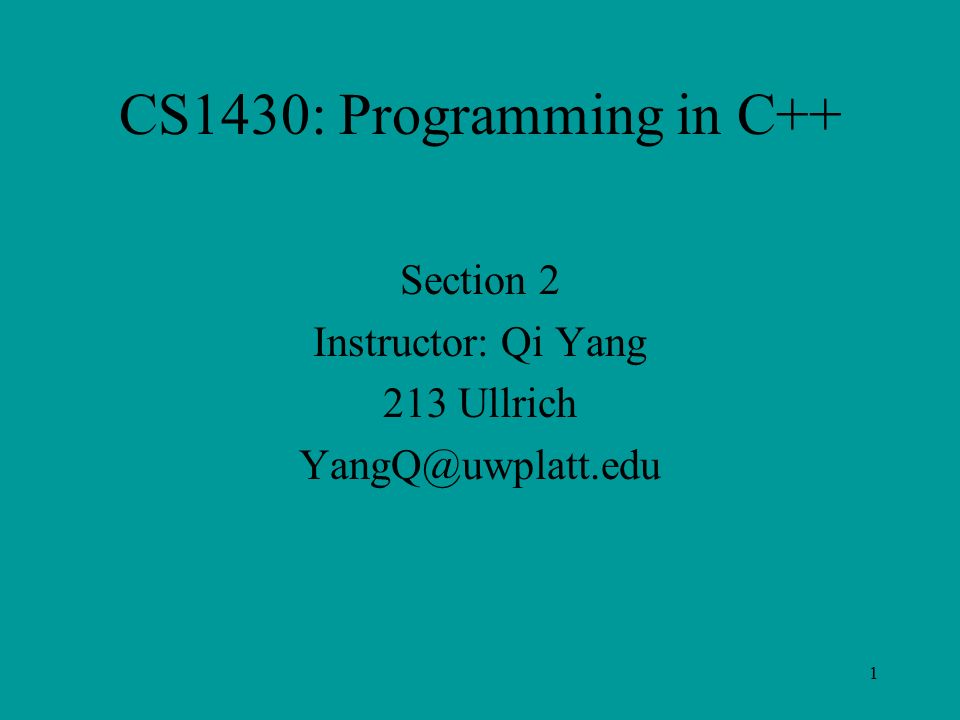 CS1430: Programming in C++

Section 2
Instructor: Qi Yang
213 Ullrich
YangQ@uwplatt.edu

1